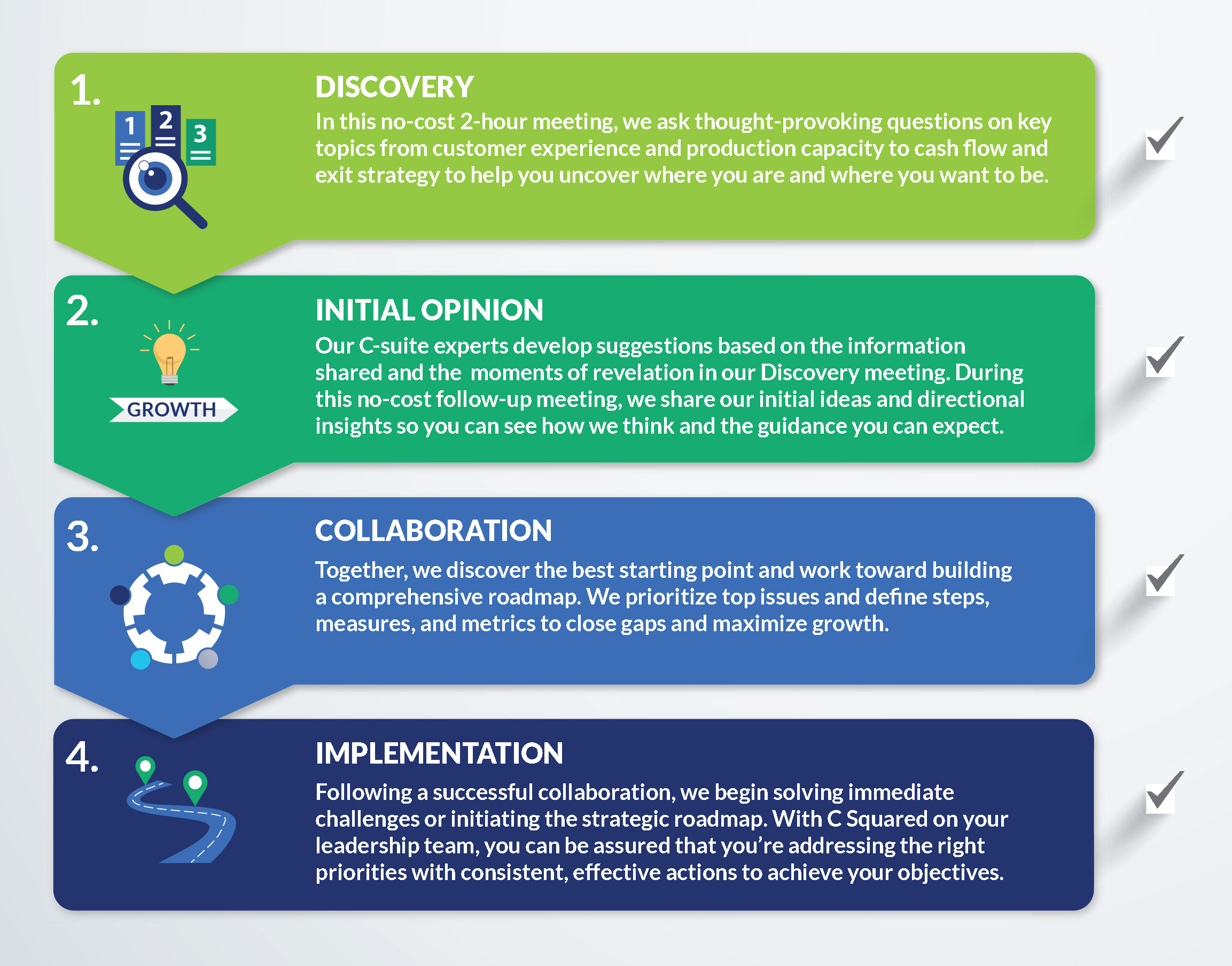 1.

1 2 3

DISCOVERY

In this no-cost 2-hour meeting, we ask thought-provoking questions on key topics from customer experience and production capacity to cash flow and exit strategy to help you uncover where you are and where you want to be.

2.

GROWTH

INITIAL OPINION

Our C-suite experts develop suggestions based on the information shared and the moments of revelation in our Discovery meeting. During this no-cost follow-up meeting, we share our initial ideas and directional insights so you can see how we think and the guidance you can expect.

3.

COLLABORATION

Together, we discover the best starting point and work toward building a comprehensive roadmap. We prioritize top issues and define steps, measures, and metrics to close gaps and maximize growth.

4.

IMPLEMENTATION

Following a successful collaboration, we begin solving immediate challenges or initiating the strategic roadmap. With C Squared on your leadership team, you can be assured that you're addressing the right priorities with consistent, effective actions to achieve your objectives.